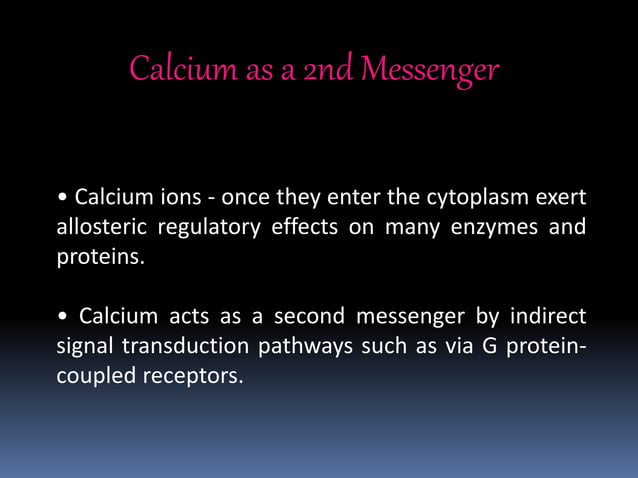 Calcium as a 2nd Messenger

• Calcium ions - once they enter the cytoplasm exert allosteric regulatory effects on many enzymes and proteins.

• Calcium acts as a second messenger by indirect signal transduction pathways such as via G protein-coupled receptors.